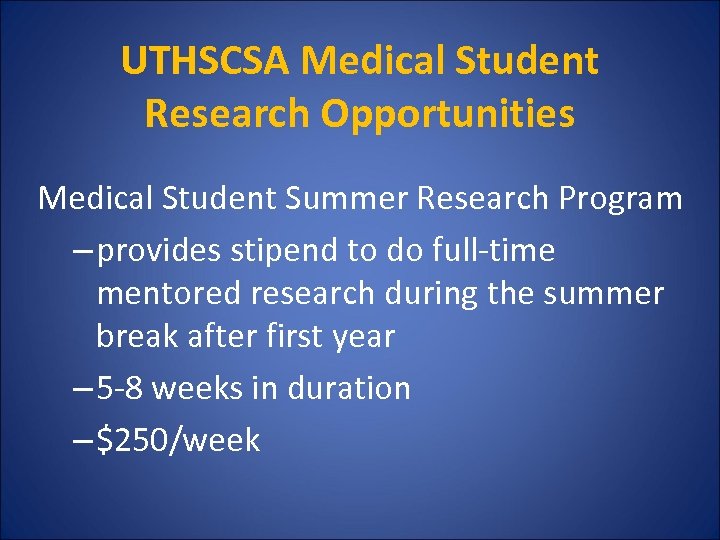 UTHSCSA Medical Student Research Opportunities

Medical Student Summer Research Program

– provides stipend to do full-time mentored research during the summer break after first year

– 5-8 weeks in duration

– \$250/week